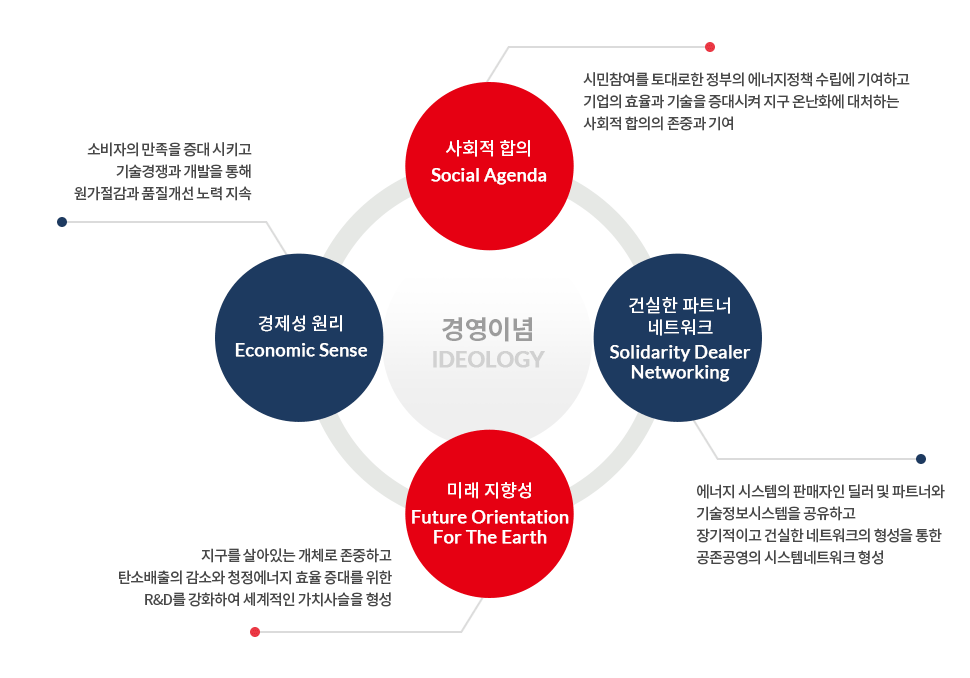 시민참여를 토대로한 정부의 에너지정책 수립에 기여하고
기업의 효율과 기술을 증대시켜 지구 온난화에 대처하는
사회적 합의의 존중과 기여

사회적 합의
Social Agenda

소비자의 만족을 증대 시키고
기술경쟁과 개발을 통해
원가절감과 품질개선 노력 지속

경제성 원리
Economic Sense

경영이념
IDEOLOGY

건실한 파트너
네트워크
Solidarity Dealer Networking

미래 지향성
Future Orientation For The Earth

에너지 시스템의 판매자인 딜러 및 파트너와
기술정보시스템을 공유하고
장기적이고 건실한 네트워크의 형성을 통한
공존공영의 시스템네트워크 형성

지구를 살아있는 개체로 존중하고
탄소배출의 감소와 청정에너지 효율 증대를 위한
R&D를 강화하여 세계적인 가치사슬을 형성